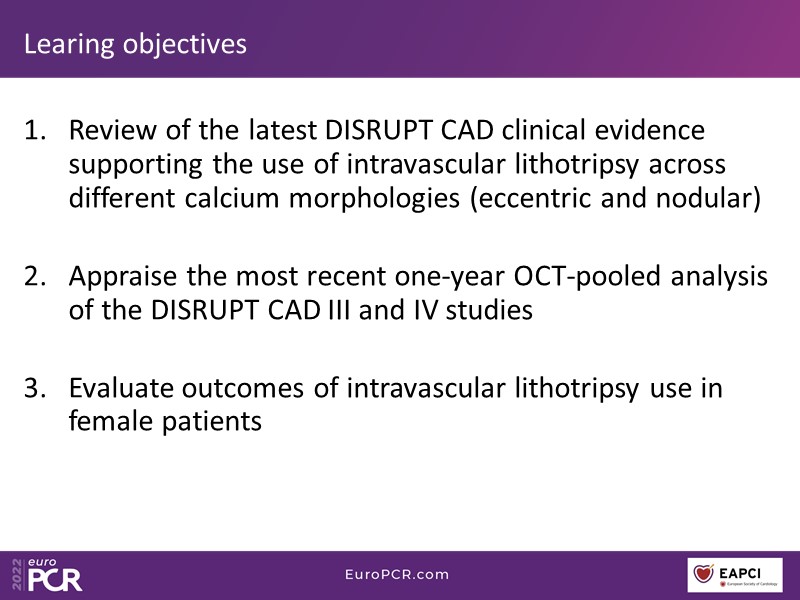 Learing objectives

1. Review of the latest DISRUPT CAD clinical evidence supporting the use of intravascular lithotripsy across different calcium morphologies (eccentric and nodular)

2. Appraise the most recent one-year OCT-pooled analysis of the DISRUPT CAD III and IV studies

3. Evaluate outcomes of intravascular lithotripsy use in female patients

2022 euro PCR

EuroPCR.com

EAPCI
European Society of Cardiology